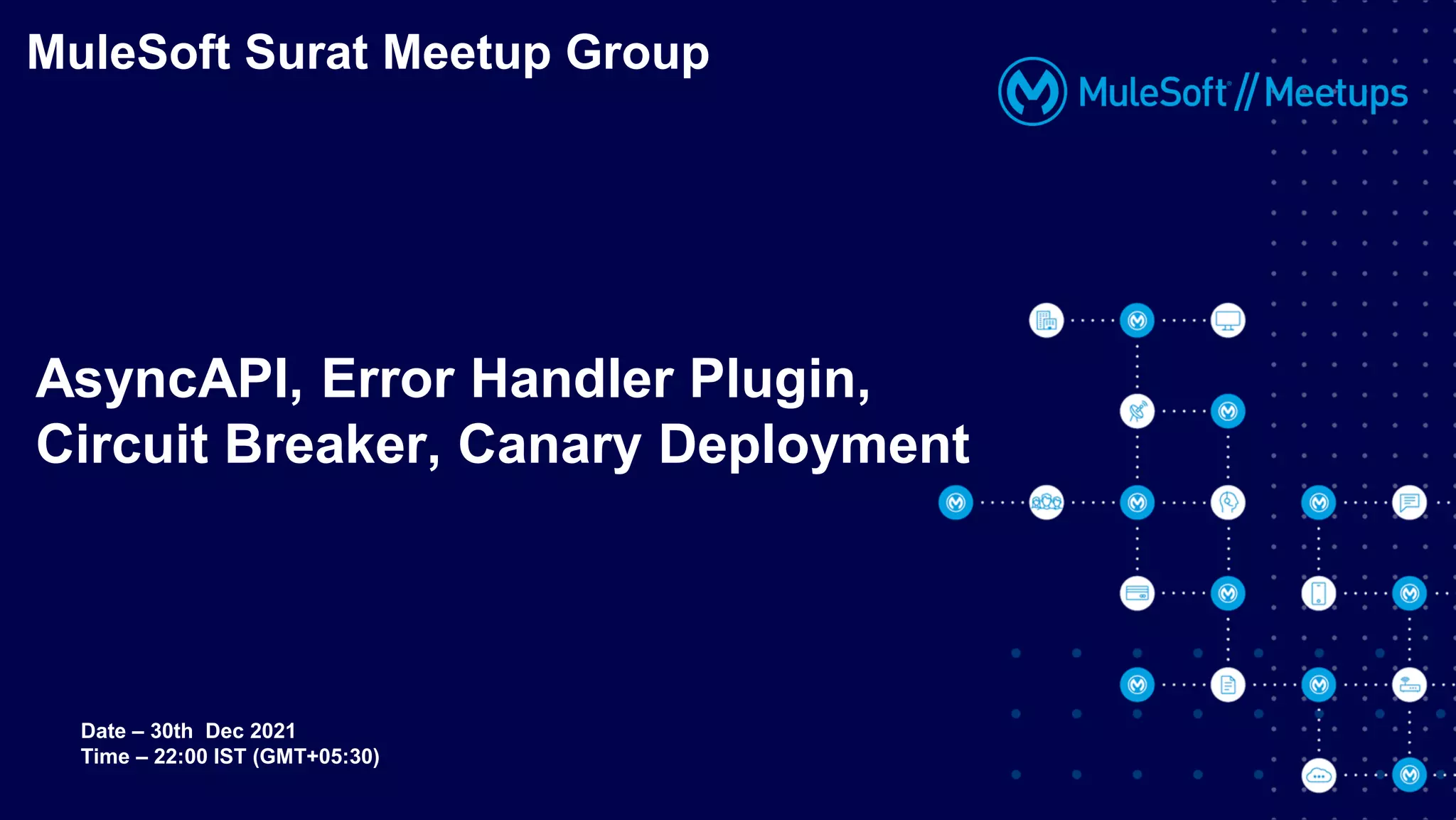 MuleSoft Surat Meetup Group

MuleSoft // Meetups

AsyncAPI, Error Handler Plugin, Circuit Breaker, Canary Deployment

Date – 30th Dec 2021
Time – 22:00 IST (GMT+05:30)